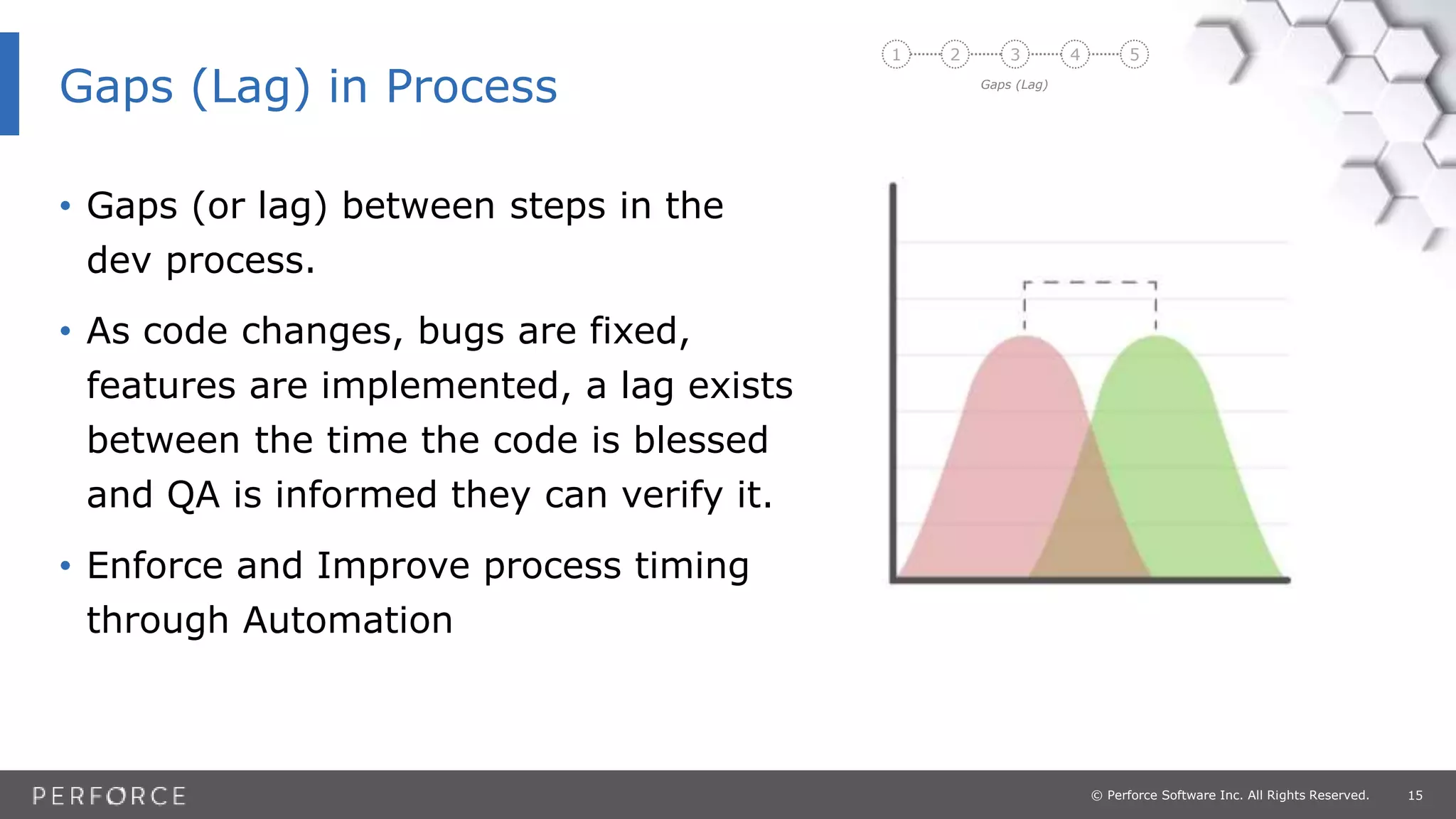 Gaps (Lag) in Process

1 2 3 4 5
Gaps (Lag)

• Gaps (or lag) between steps in the dev process.

• As code changes, bugs are fixed, features are implemented, a lag exists between the time the code is blessed and QA is informed they can verify it.

• Enforce and Improve process timing through Automation

PERFORCE

© Perforce Software Inc. All Rights Reserved. 15